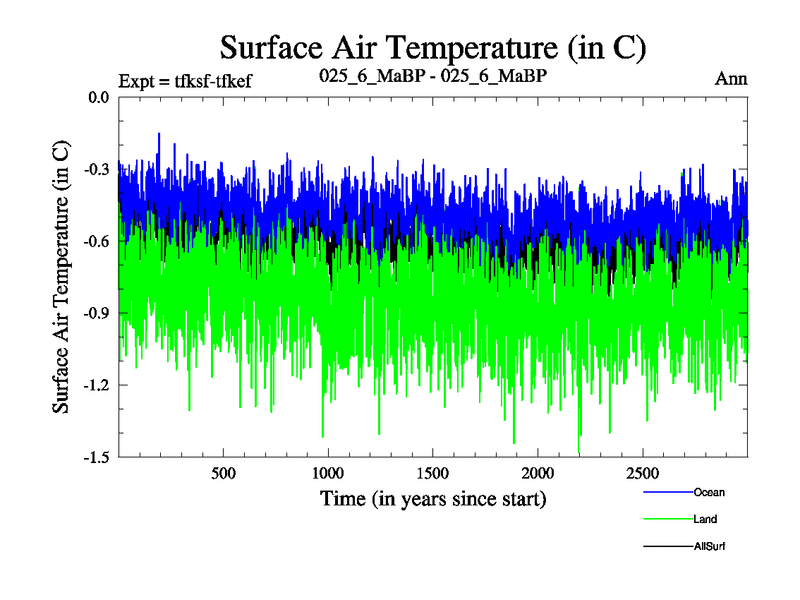 Surface Air Temperature (in C)

Expt = tfksf-tfkef

025_6_MaBP - 025_6_MaBP

Ann

Surface Air Temperature (in C)

0.0

-0.3

-0.6

-0.9

-1.2

-1.5

500

1000

1500

2000

2500

Time (in years since start)

Ocean

Land

AllSurf